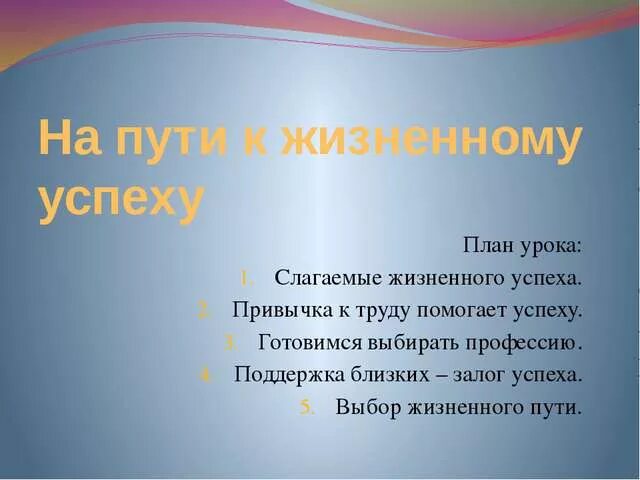 На пути к жизненному успеху

План урока:

1. Слагаемые жизненного успеха.
2. Привычка к труду помогает успеху.
3. Готовимся выбирать профессию.
4. Поддержка близких – залог успеха.
5. Выбор жизненного пути.